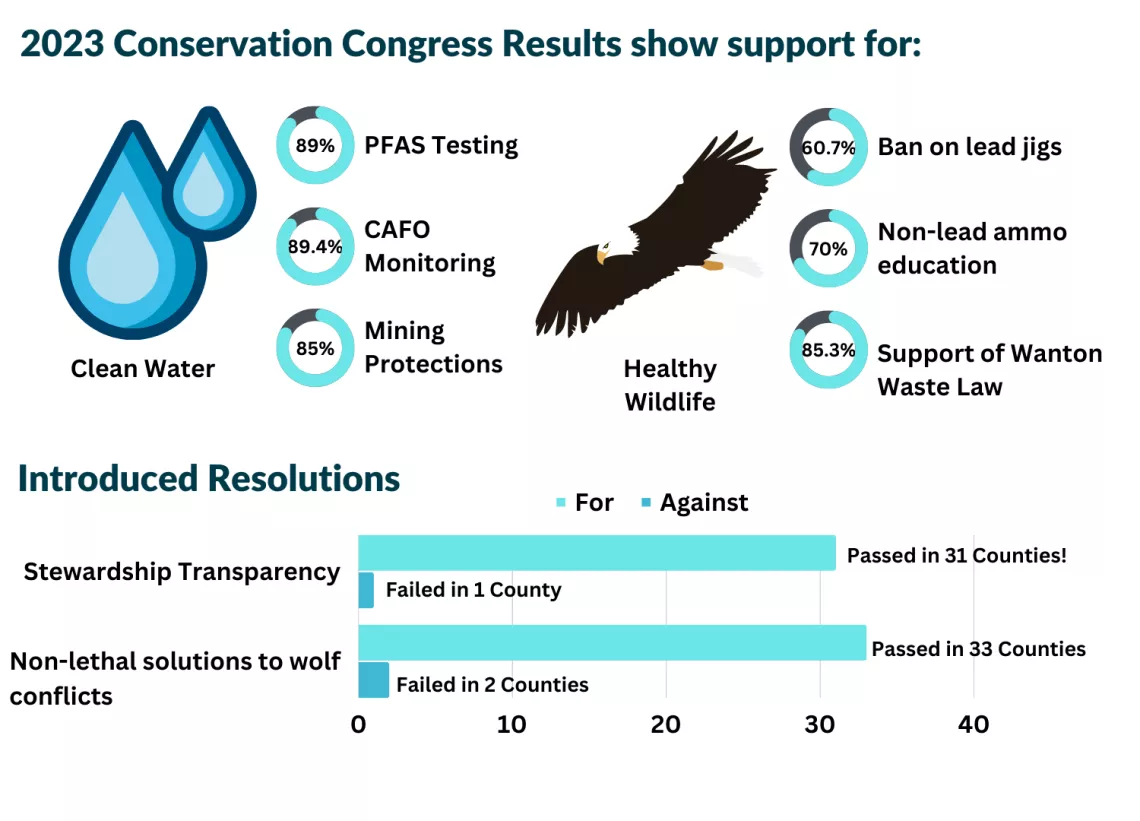 2023 Conservation Congress Results show support for:

89% PFAS Testing

89.4% CAFO Monitoring

85% Mining Protections

Clean Water

60.7% Ban on lead jigs

70% Non-lead ammo education

85.3% Support of Wanton Waste Law

Healthy Wildlife

Introduced Resolutions

For Against

Stewardship Transparency

Passed in 31 Counties!

Failed in 1 County

Non-lethal solutions to wolf conflicts

Passed in 33 Counties

Failed in 2 Counties

0 10 20 30 40